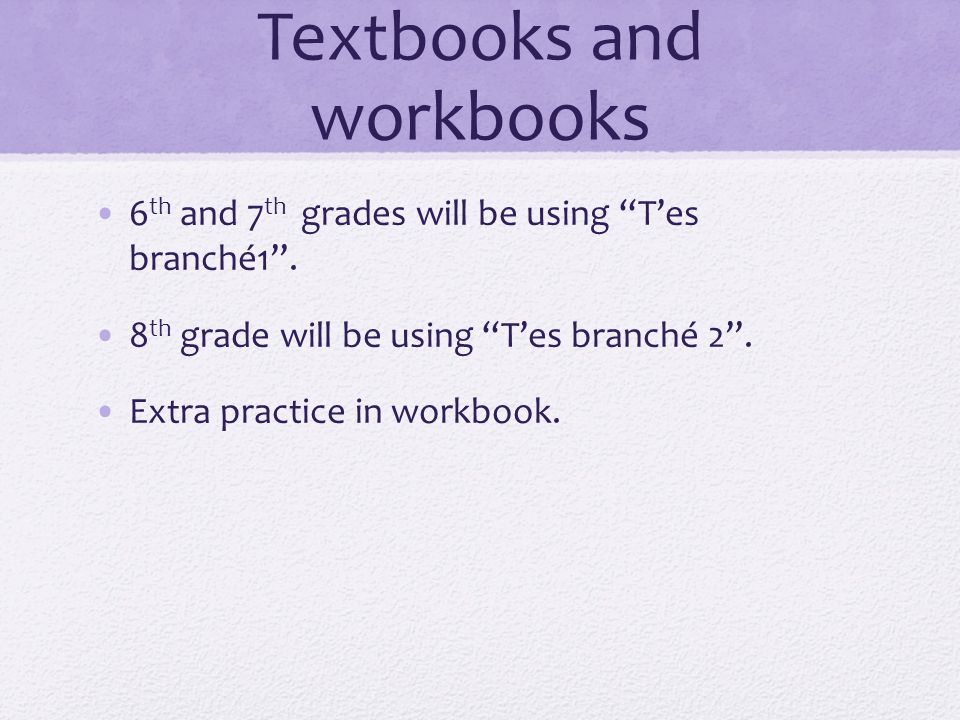 Textbooks and workbooks

• 6th and 7th grades will be using “T’es branché1”.

• 8th grade will be using “T’es branché 2”.

• Extra practice in workbook.